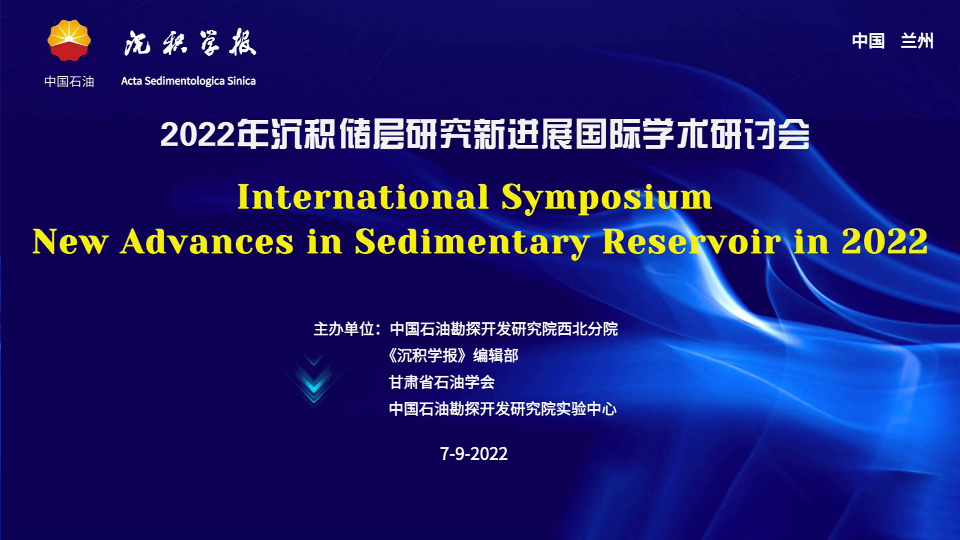 中国石油

沉积学报

Acta Sedimentologica Sinica

中国 兰州

2022年沉积储层研究新进展国际学术研讨会

International Symposium
New Advances in Sedimentary Reservoir in 2022

主办单位：中国石油勘探开发研究院西北分院
《沉积学报》编辑部
甘肃省石油学会
中国石油勘探开发研究院实验中心

7-9-2022